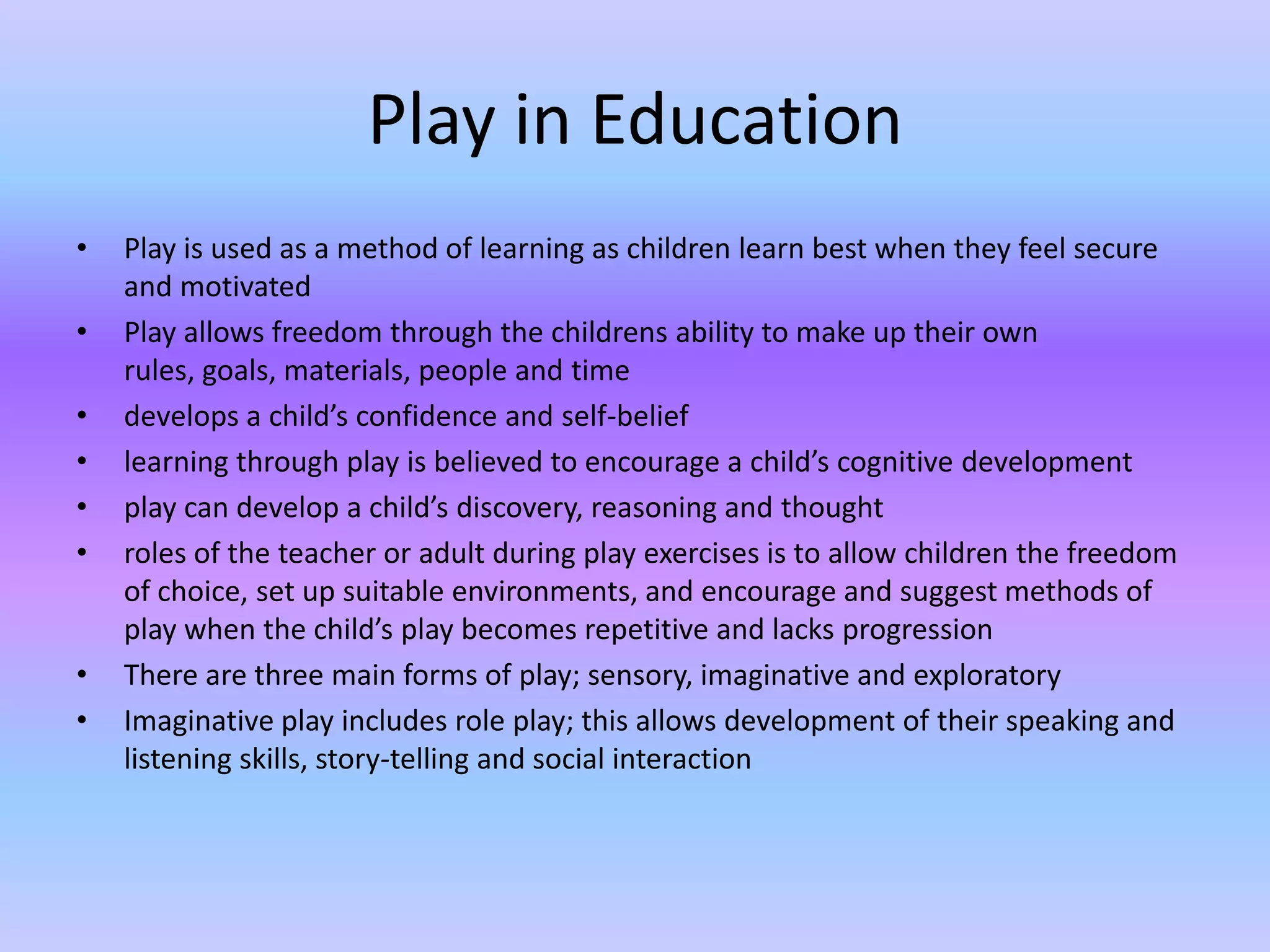 Play in Education

• Play is used as a method of learning as children learn best when they feel secure and motivated
• Play allows freedom through the childrens ability to make up their own rules, goals, materials, people and time
• develops a child’s confidence and self-belief
• learning through play is believed to encourage a child’s cognitive development
• play can develop a child’s discovery, reasoning and thought
• roles of the teacher or adult during play exercises is to allow children the freedom of choice, set up suitable environments, and encourage and suggest methods of play when the child’s play becomes repetitive and lacks progression
• There are three main forms of play; sensory, imaginative and exploratory
• Imaginative play includes role play; this allows development of their speaking and listening skills, story-telling and social interaction